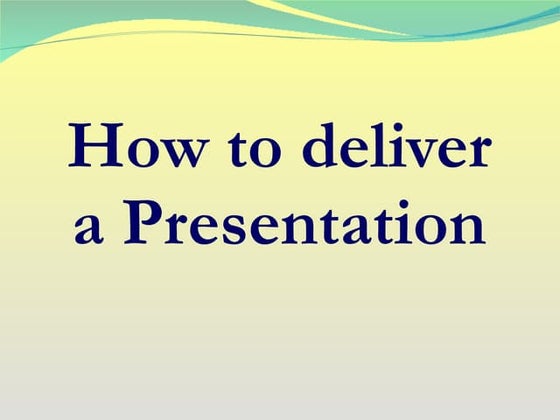 How to deliver a Presentation